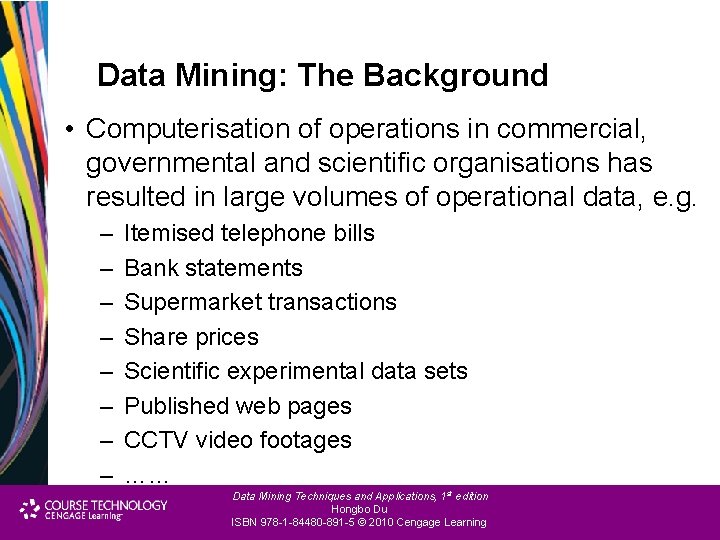 Data Mining: The Background

• Computerisation of operations in commercial, governmental and scientific organisations has resulted in large volumes of operational data, e.g.

– Itemised telephone bills
– Bank statements
– Supermarket transactions
– Share prices
– Scientific experimental data sets
– Published web pages
– CCTV video footages
– ……

COURSE TECHNOLOGY CENGAGE Learning

Data Mining Techniques and Applications, 1st edition
Hongbo Du
ISBN 978-1-84480-891-5 © 2010 Cengage Learning